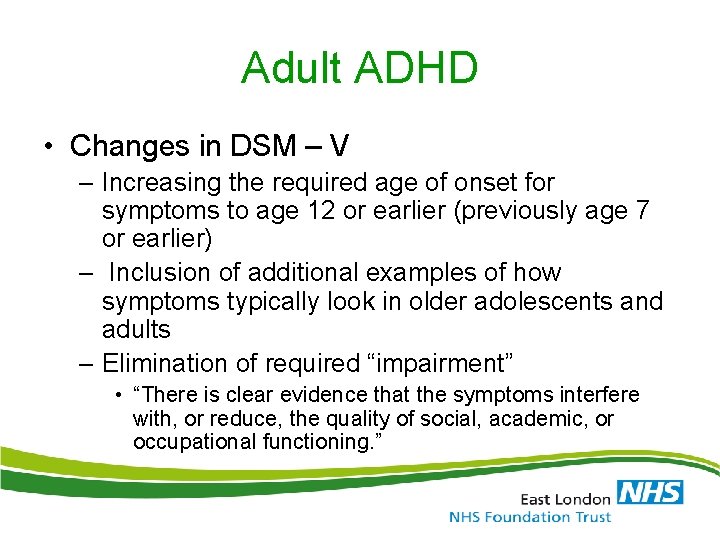 Adult ADHD

• Changes in DSM – V
– Increasing the required age of onset for symptoms to age 12 or earlier (previously age 7 or earlier)
– Inclusion of additional examples of how symptoms typically look in older adolescents and adults
– Elimination of required “impairment”
• “There is clear evidence that the symptoms interfere with, or reduce, the quality of social, academic, or occupational functioning.”

East London NHS
NHS Foundation Trust